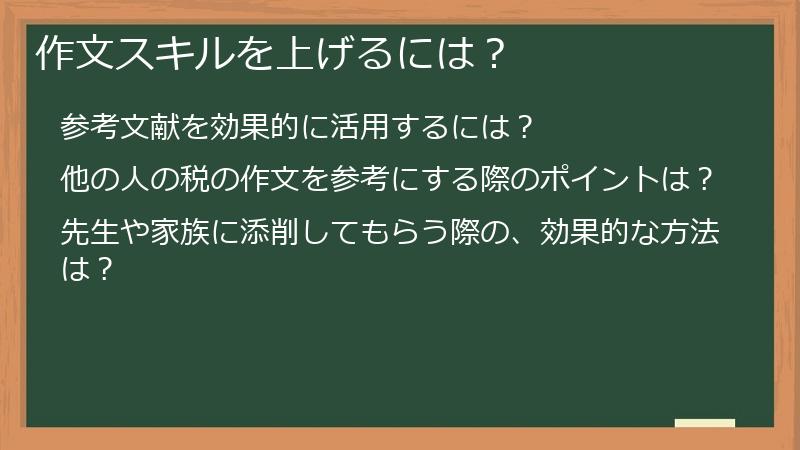 作文スキルを上げるには？

参考文献を効果的に活用するには？

他の人の税の作文を参考にする際のポイントは？

先生や家族に添削してもらう際の、効果的な方法は？